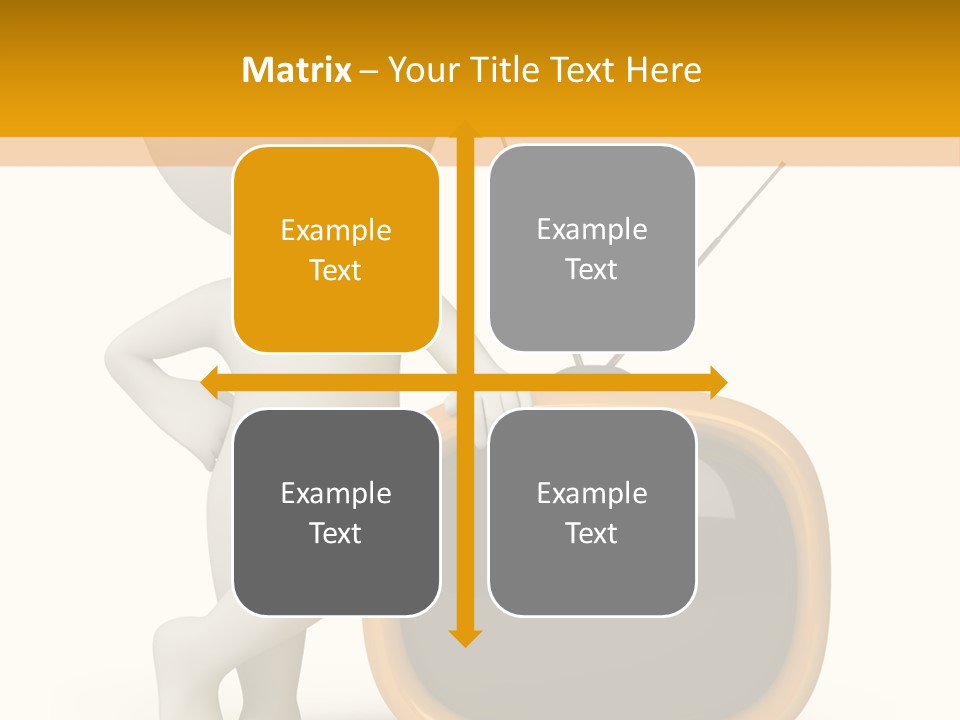 Matrix – Your Title Text Here

Example Text

Example Text

Example Text

Example Text